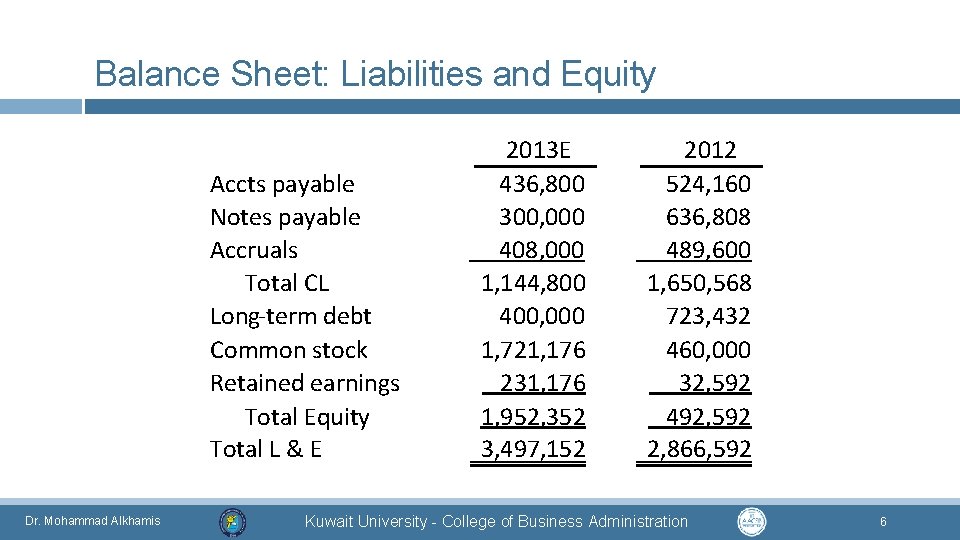 Balance Sheet: Liabilities and Equity

| | 2013E | 2012 |
|---|---|---|
| Accts payable | 436,800 | 524,160 |
| Notes payable | 300,000 | 636,808 |
| Accruals | 408,000 | 489,600 |
| Total CL | 1,144,800 | 1,650,568 |
| Long-term debt | 400,000 | 723,432 |
| Common stock | 1,721,176 | 460,000 |
| Retained earnings | 231,176 | 32,592 |
| Total Equity | 1,952,352 | 492,592 |
| Total L & E | 3,497,152 | 2,866,592 |

Dr. Mohammad Alkhamis Kuwait University - College of Business Administration 6